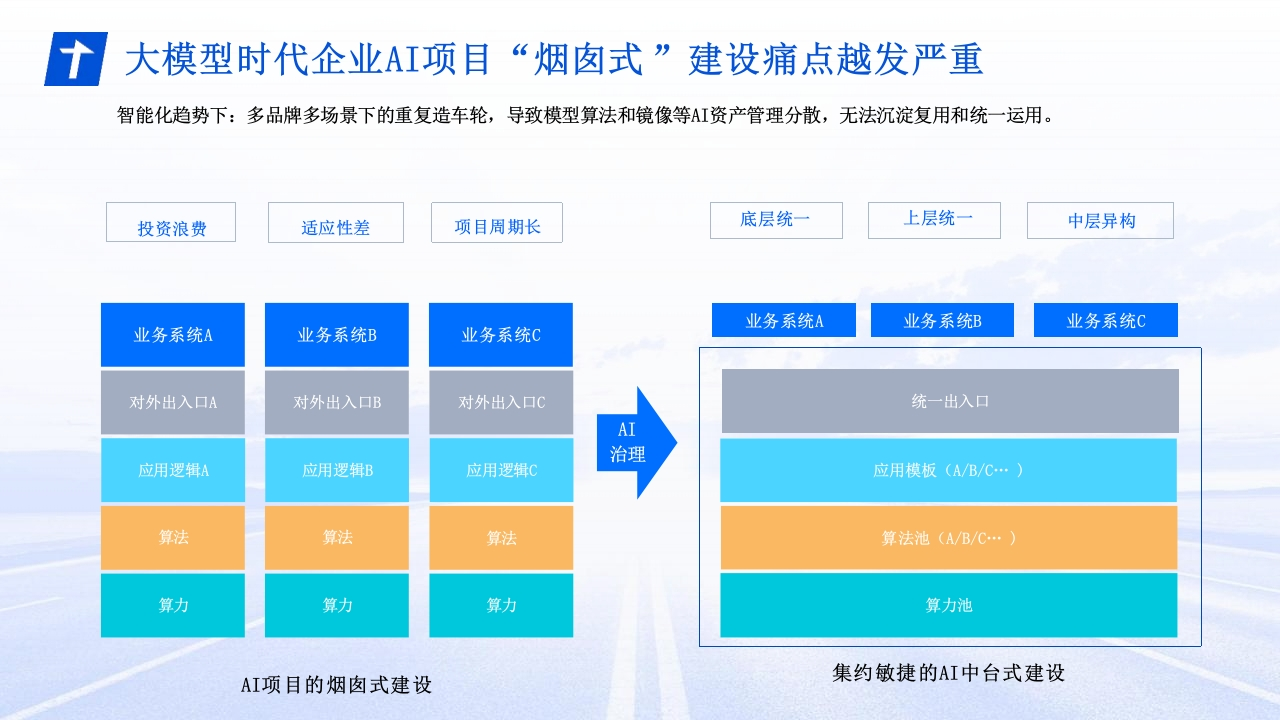 大模型时代企业AI项目“烟囱式”建设痛点越发严重

智能化趋势下：多品牌多场景下的重复造车轮，导致模型算法和镜像等AI资产管理分散，无法沉淀复用和统一运用。

投资浪费
适应性差
项目周期长

业务系统A
对外出入口A
应用逻辑A
算法
算力

业务系统B
对外出入口B
应用逻辑B
算法
算力

业务系统C
对外出入口C
应用逻辑C
算法
算力

AI项目的烟囱式建设

AI
治理

底层统一
上层统一
中层异构

业务系统A
业务系统B
业务系统C
统一出入口
应用模板（A/B/C…）
算法池（A/B/C…）
算力池

集约敏捷的AI中台式建设